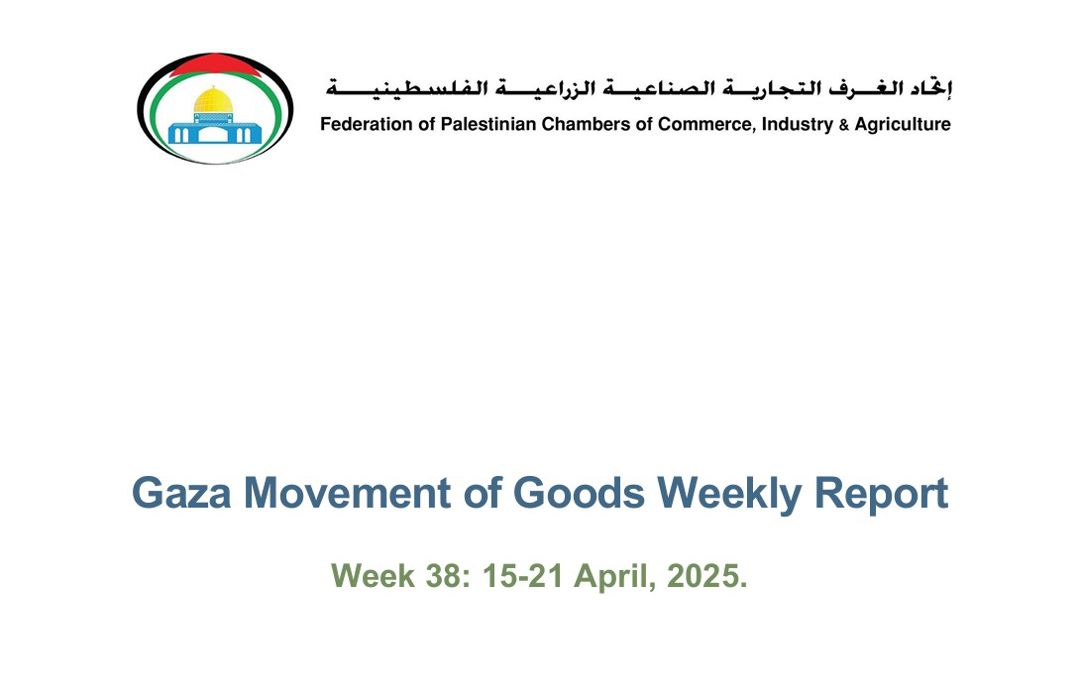 إتحاد الغرف التجارية الصناعية الزراعية الفلسطينية
Federation of Palestinian Chambers of Commerce, Industry & Agriculture

Gaza Movement of Goods Weekly Report

Week 38: 15-21 April, 2025.